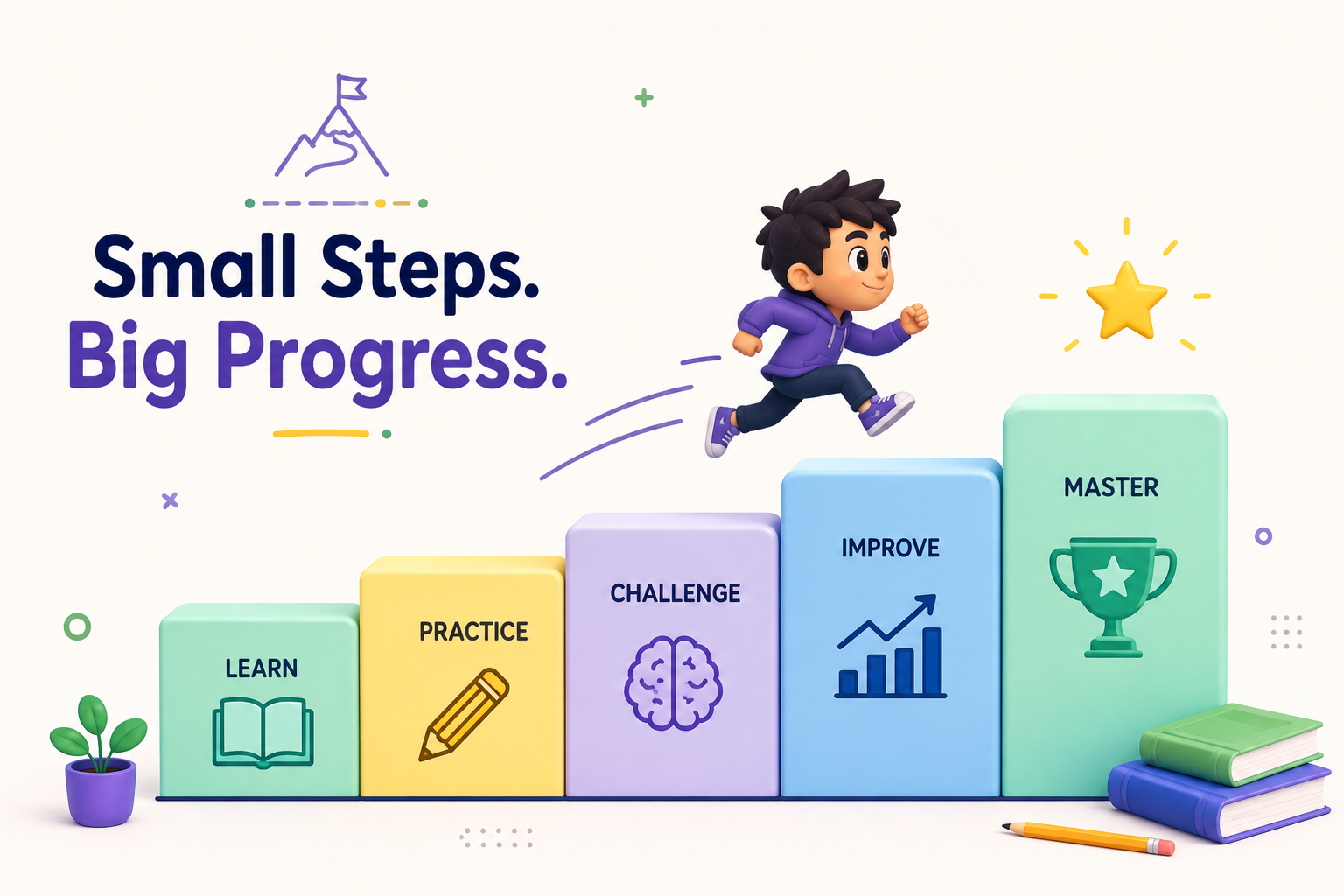 Small Steps.
Big Progress.

LEARN

PRACTICE

CHALLENGE

IMPROVE

MASTER